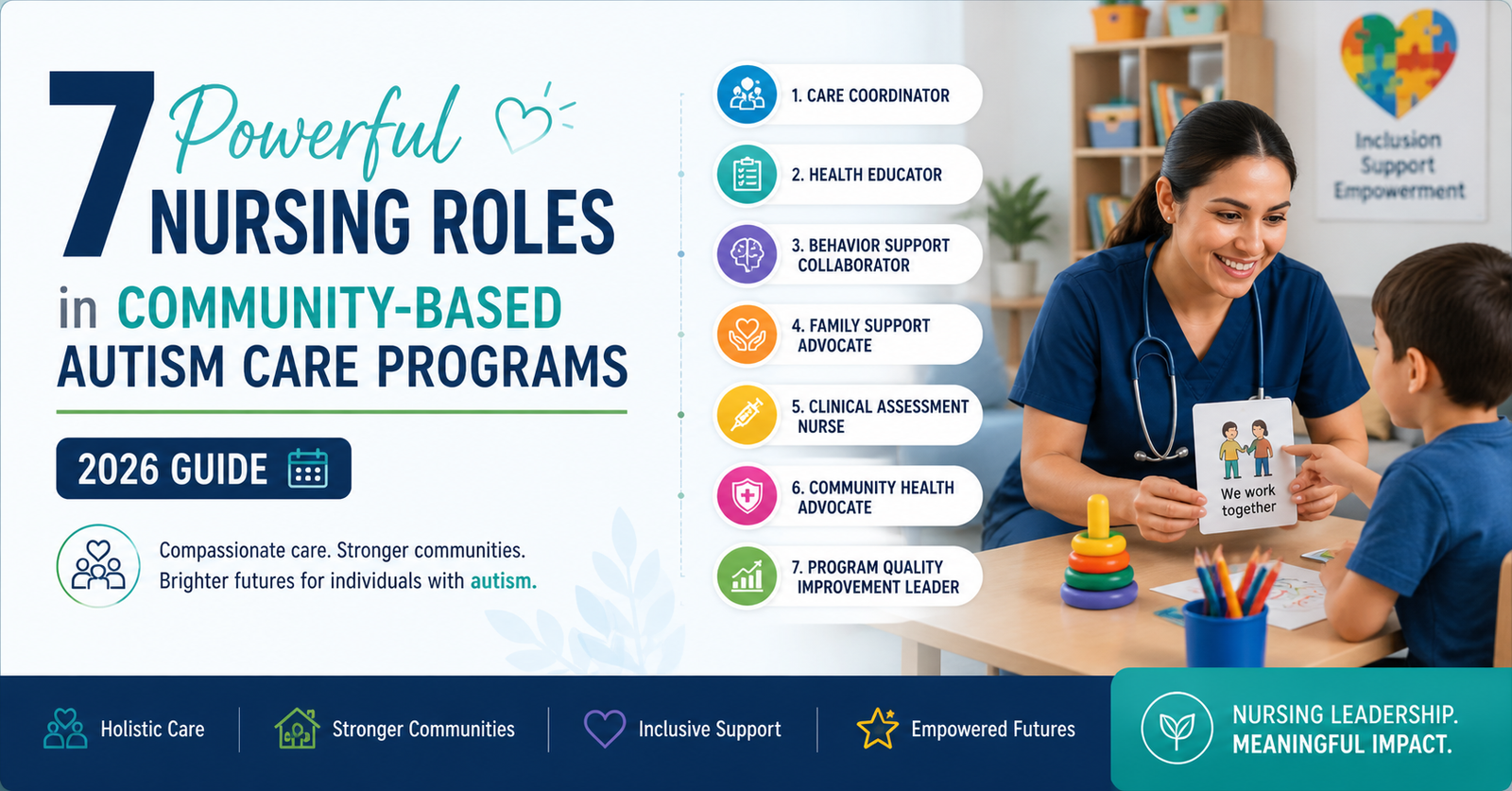 7 Powerful NURSING ROLES in COMMUNITY-BASED AUTISM CARE PROGRAMS

2026 GUIDE

Compassionate care. Stronger communities. Brighter futures for individuals with autism.

1. CARE COORDINATOR

2. HEALTH EDUCATOR

3. BEHAVIOR SUPPORT COLLABORATOR

4. FAMILY SUPPORT ADVOCATE

5. CLINICAL ASSESSMENT NURSE

6. COMMUNITY HEALTH ADVOCATE

7. PROGRAM QUALITY IMPROVEMENT LEADER

Inclusion Support Empowerment

We work together

Holistic Care

Stronger Communities

Inclusive Support

Empowered Futures

NURSING LEADERSHIP. MEANINGFUL IMPACT.